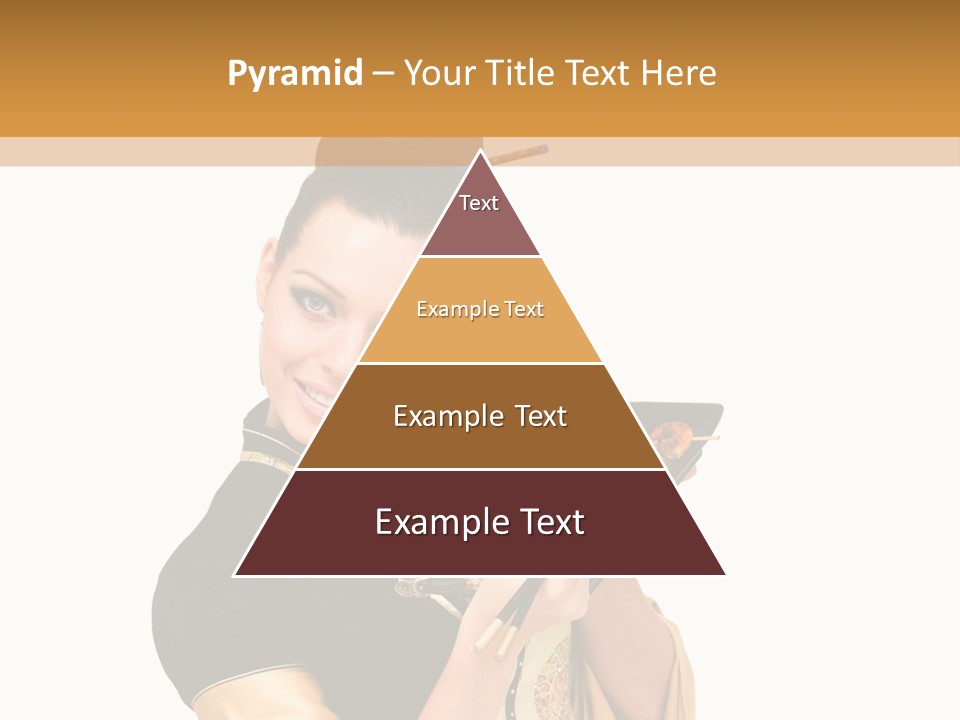 Pyramid – Your Title Text Here

Text

Example Text

Example Text

Example Text